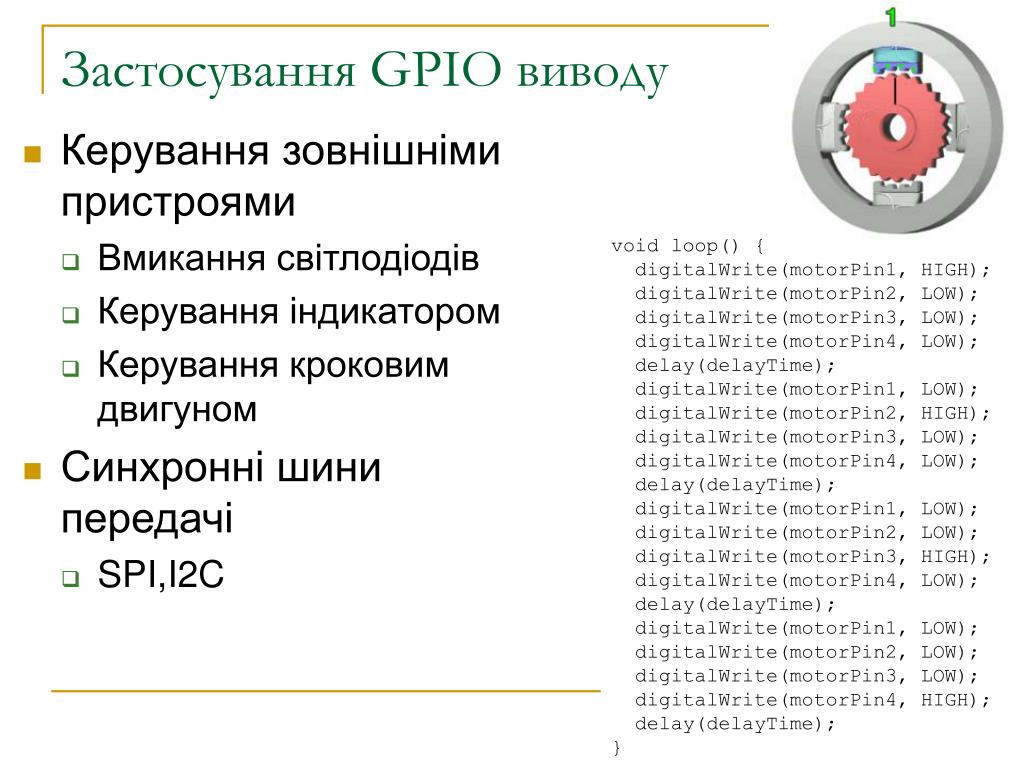 Застосування GPIO виводу

Керування зовнішніми пристроями

Вмикання світлодіодів

Керування індикатором

Керування кроковим двигуном

Синхронні шини передачі

SPI,I2C

1

void loop() {
  digitalWrite(motorPin1, HIGH);
  digitalWrite(motorPin2, LOW);
  digitalWrite(motorPin3, LOW);
  digitalWrite(motorPin4, LOW);
  delay(delayTime);
  digitalWrite(motorPin1, LOW);
  digitalWrite(motorPin2, HIGH);
  digitalWrite(motorPin3, LOW);
  digitalWrite(motorPin4, LOW);
  delay(delayTime);
  digitalWrite(motorPin1, LOW);
  digitalWrite(motorPin2, LOW);
  digitalWrite(motorPin3, HIGH);
  digitalWrite(motorPin4, LOW);
  delay(delayTime);
  digitalWrite(motorPin1, LOW);
  digitalWrite(motorPin2, LOW);
  digitalWrite(motorPin3, LOW);
  digitalWrite(motorPin4, HIGH);
  delay(delayTime);
}